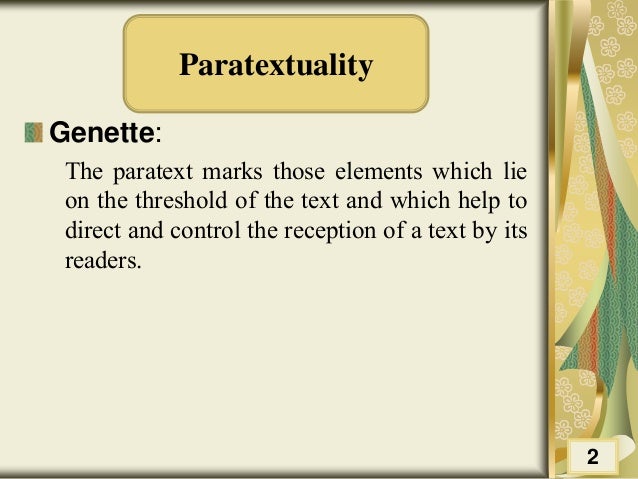 Paratextuality

Genette:

The paratext marks those elements which lie on the threshold of the text and which help to direct and control the reception of a text by its readers.

2